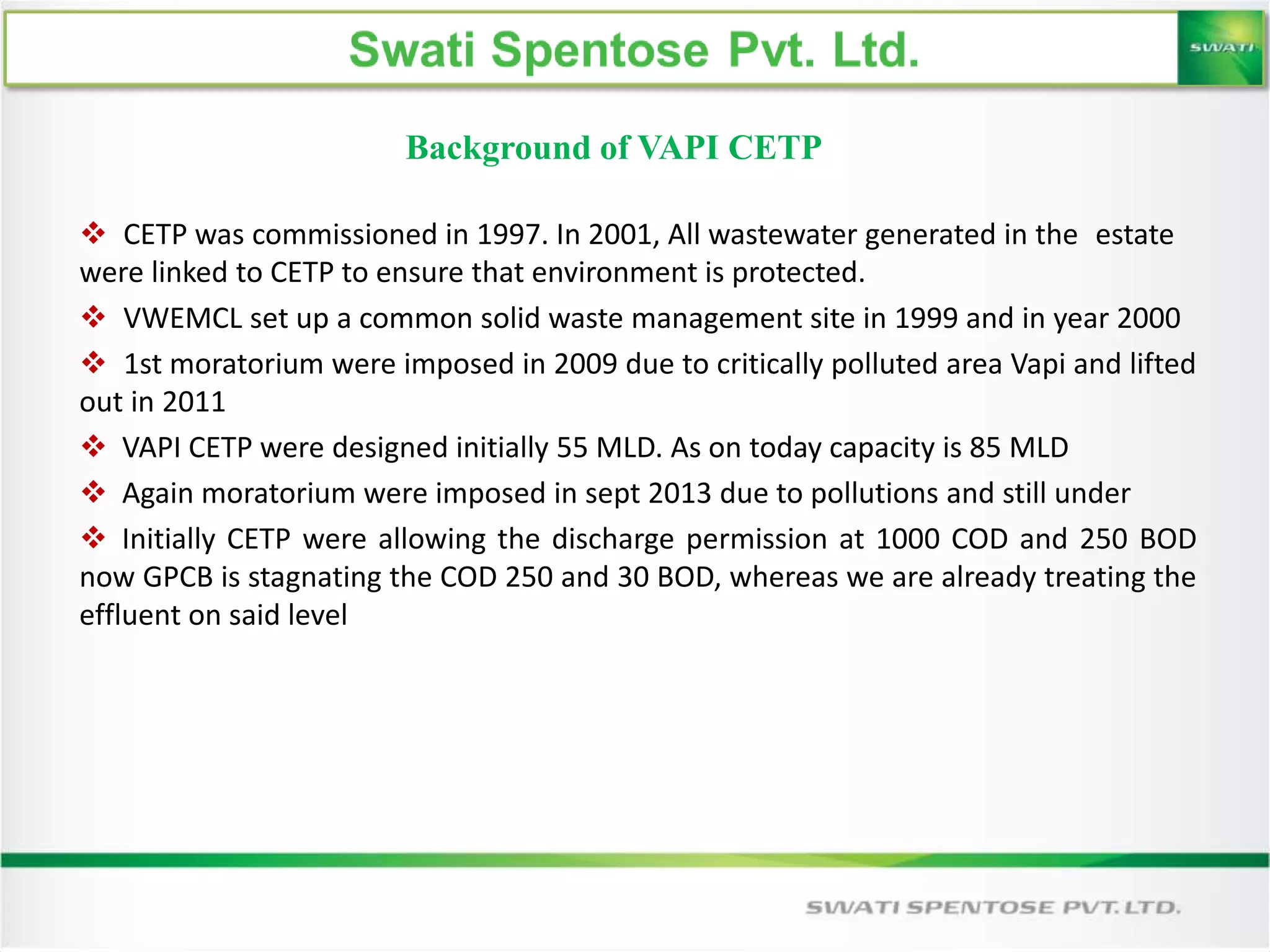 Swati Spentose Pvt. Ltd.

SWATI

Background of VAPI CETP

❖ CETP was commissioned in 1997. In 2001, All wastewater generated in the estate were linked to CETP to ensure that environment is protected.

❖ VWEMCL set up a common solid waste management site in 1999 and in year 2000

❖ 1st moratorium were imposed in 2009 due to critically polluted area Vapi and lifted out in 2011

❖ VAPI CETP were designed initially 55 MLD. As on today capacity is 85 MLD

❖ Again moratorium were imposed in sept 2013 due to pollutions and still under

❖ Initially CETP were allowing the discharge permission at 1000 COD and 250 BOD now GPCB is stagnating the COD 250 and 30 BOD, whereas we are already treating the effluent on said level

SWATI SPENTOSE PVT. LTD.